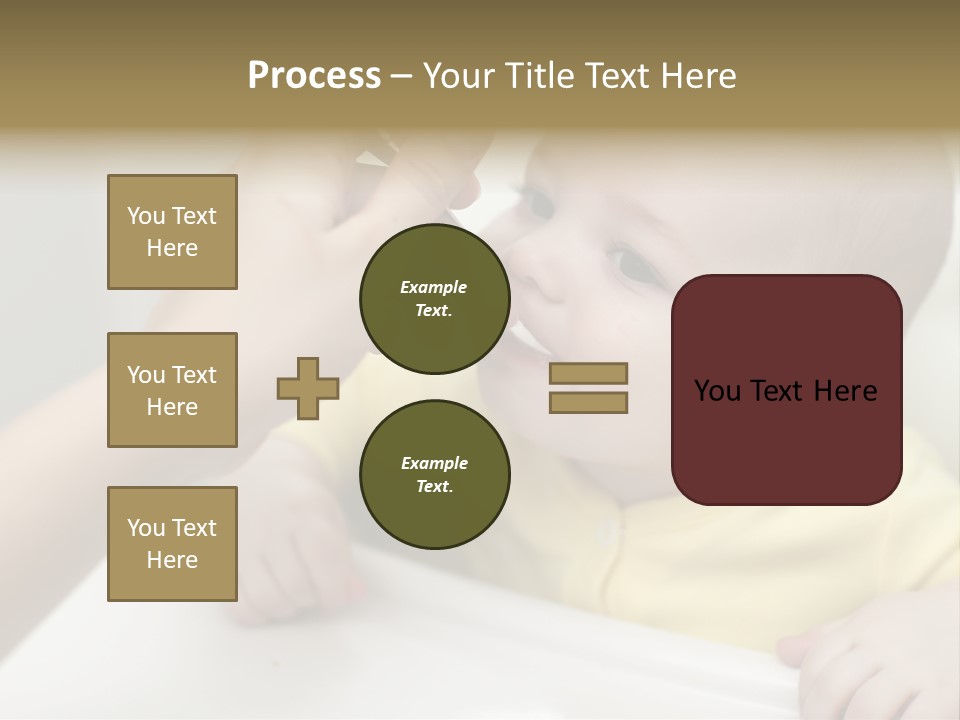 Process – Your Title Text Here

You Text Here

You Text Here

You Text Here

Example Text.

Example Text.

You Text Here